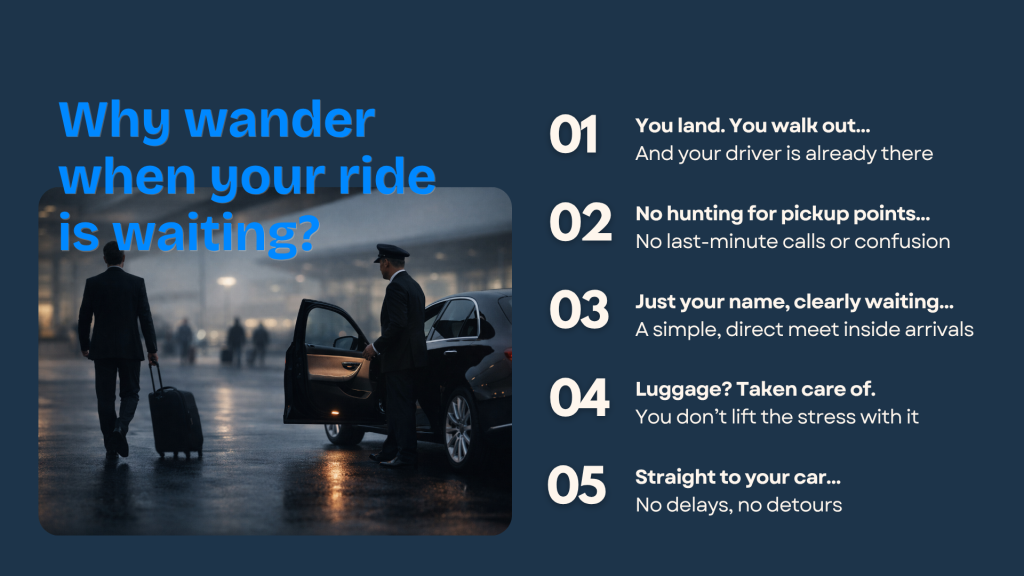 Why wander when your ride is waiting?

01 You land. You walk out...
And your driver is already there

02 No hunting for pickup points...
No last-minute calls or confusion

03 Just your name, clearly waiting...
A simple, direct meet inside arrivals

04 Luggage? Taken care of.
You don't lift the stress with it

05 Straight to your car...
No delays, no detours